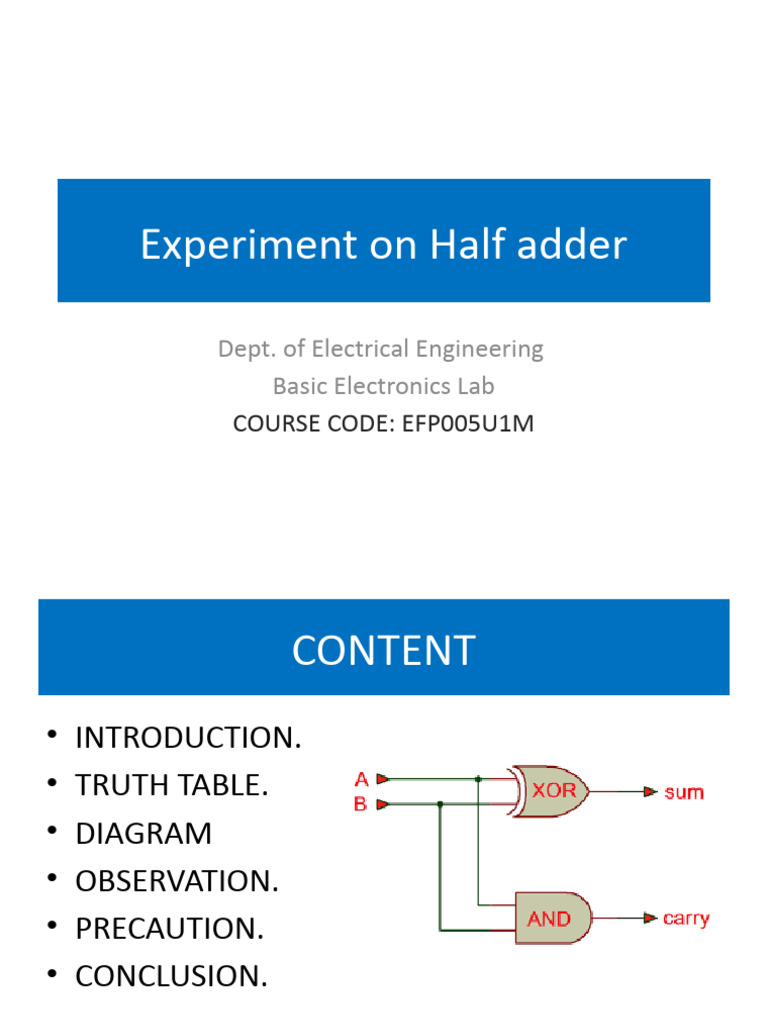 Experiment on Half adder

Dept. of Electrical Engineering
Basic Electronics Lab
COURSE CODE: EFP005U1M

CONTENT

• INTRODUCTION.
• TRUTH TABLE.
• DIAGRAM
• OBSERVATION.
• PRECAUTION.
• CONCLUSION.

A
B
XOR
sum
AND
carry